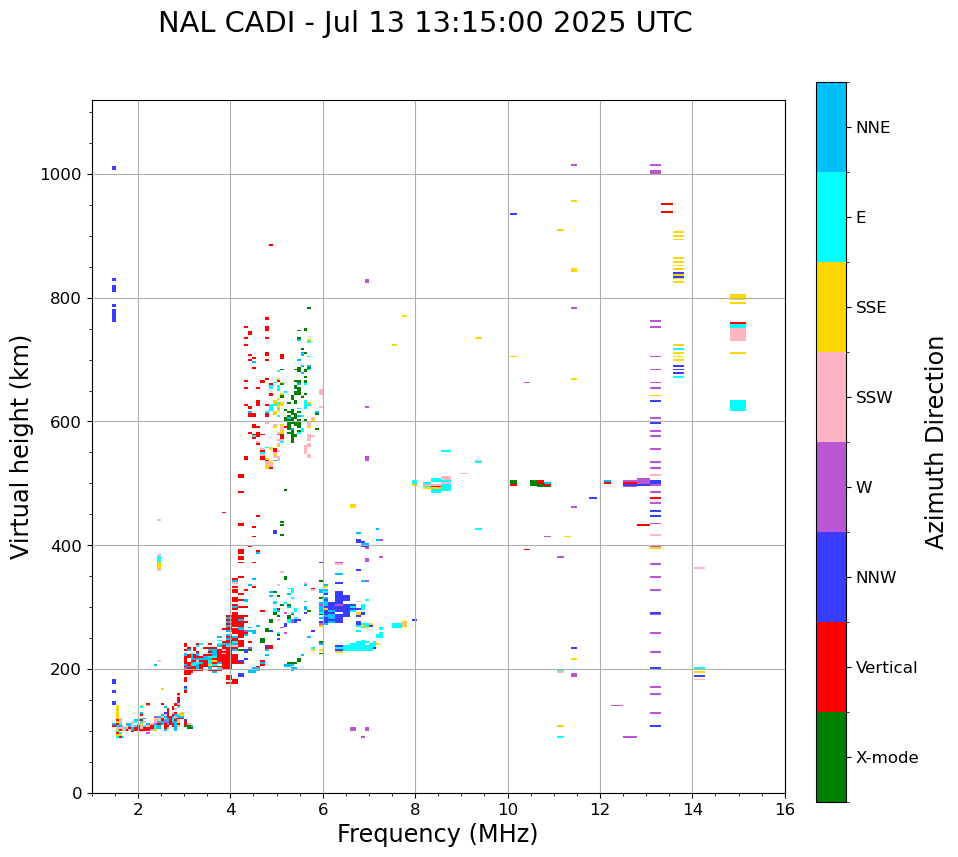 NAL CADI - Jul 13 13:15:00 2025 UTC

Virtual height (km)

1000
800
600
400
200
0

2
4
6
8
10
12
14
16

Frequency (MHz)

NNE
E
SSE
SSW
W
NNW
Vertical
X-mode

Azimuth Direction